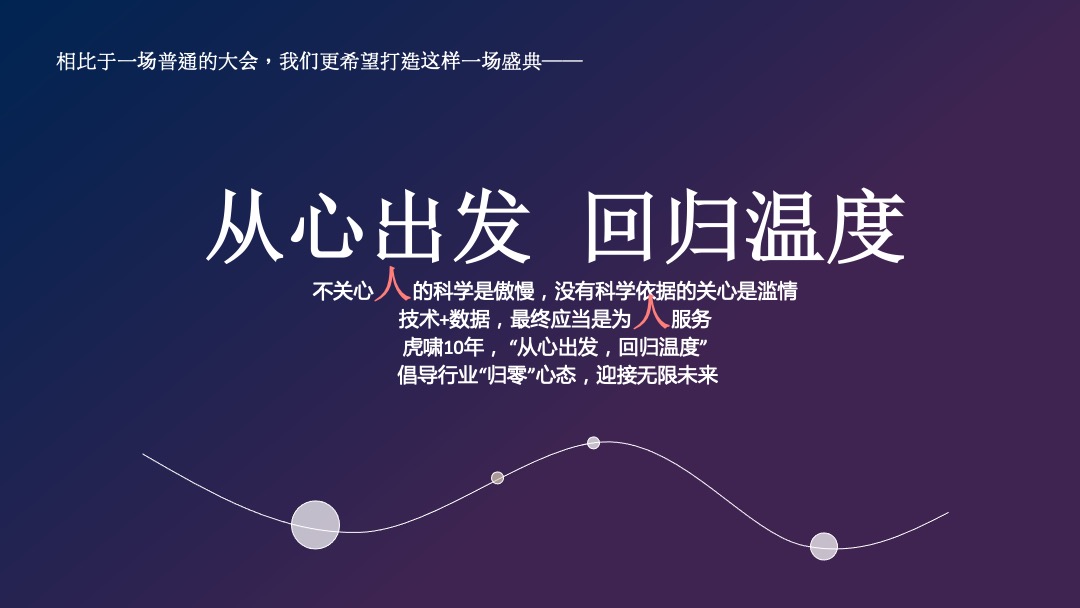 相比于一场普通的大会，我们更希望打造这样一场盛典——

从心出发 回归温度

不关心人的科学是傲慢，没有科学依据的关心是滥情
技术+数据，最终应当是为人服务
虎啸10年，“从心出发，回归温度”
倡导行业“归零”心态，迎接无限未来